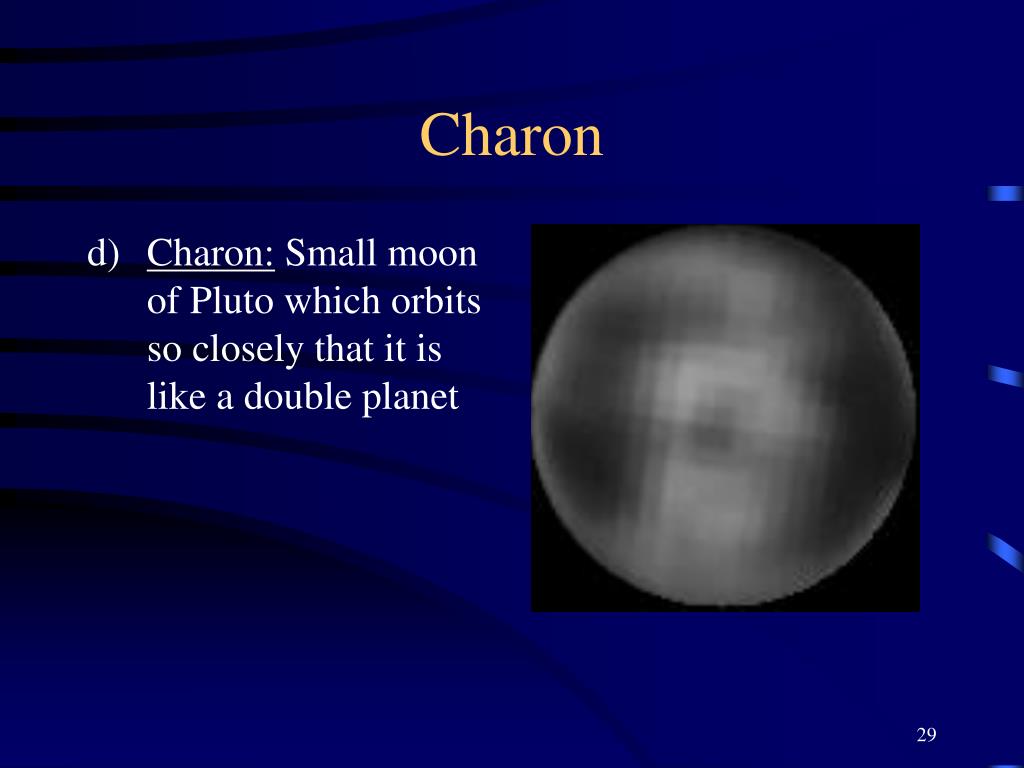 Charon

d) Charon: Small moon of Pluto which orbits so closely that it is like a double planet

29